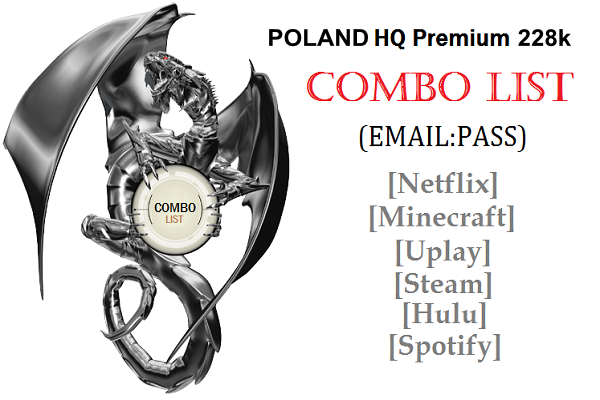 COMBO
LIST

POLAND HQ Premium 228k

COMBO LIST

(EMAIL:PASS)

[Netflix]
[Minecraft]
[Uplay]
[Steam]
[Hulu]
[Spotify]